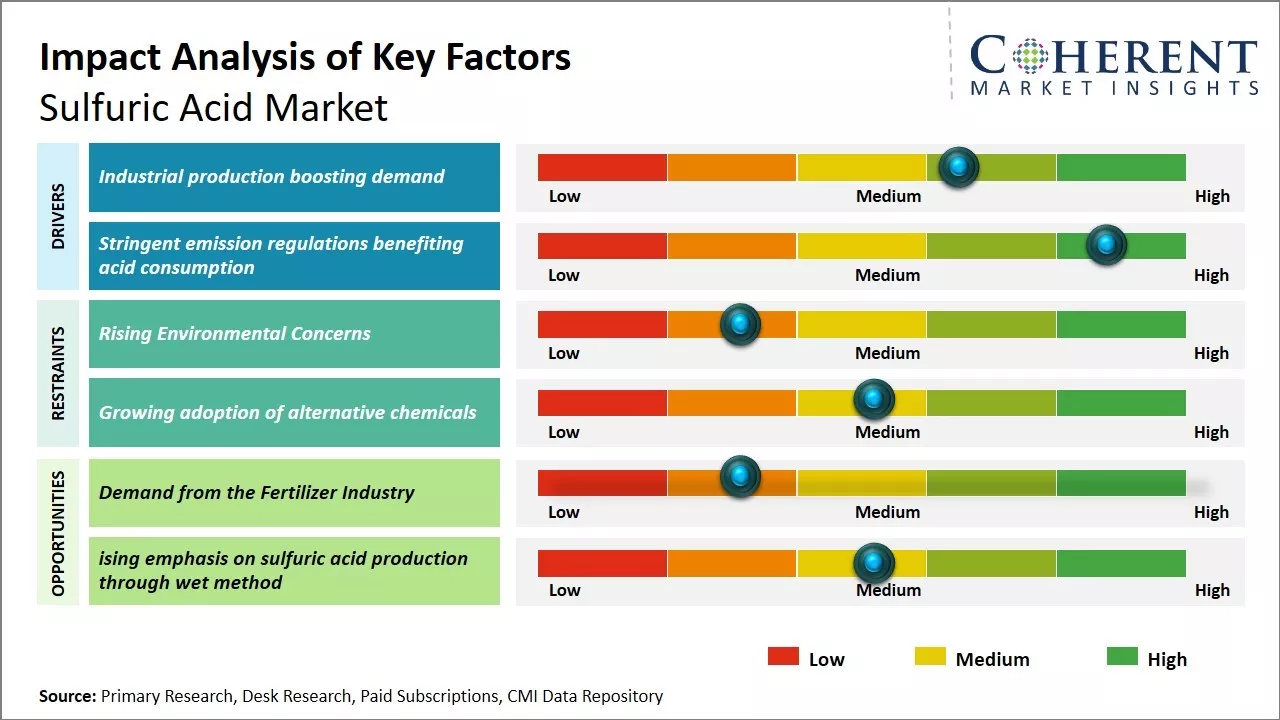 Impact Analysis of Key Factors
Sulfuric Acid Market

COHERENT
MARKET INSIGHTS

DRIVERS

Industrial production boosting demand

Low Medium High

Stringent emission regulations benefiting acid consumption

Low Medium High

RESTRAINTS

Rising Environmental Concerns

Low Medium High

Growing adoption of alternative chemicals

Low Medium High

OPPORTUNITIES

Demand from the Fertilizer Industry

Low Medium High

ising emphasis on sulfuric acid production through wet method

Low Medium High

Low Medium High

Source: Primary Research, Desk Research, Paid Subscriptions, CMI Data Repository